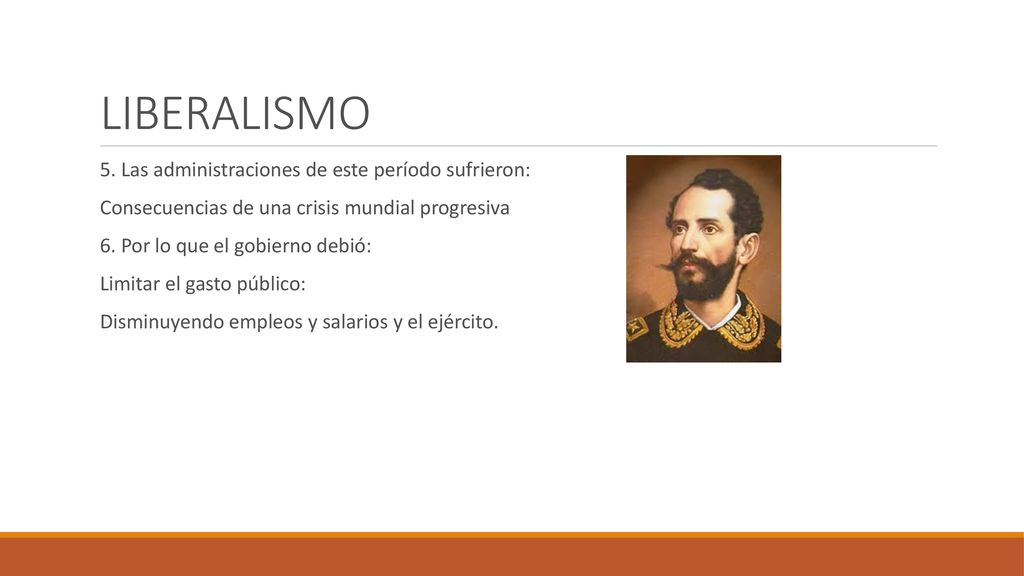 LIBERALISMO

5. Las administraciones de este período sufrieron:

Consecuencias de una crisis mundial progresiva

6. Por lo que el gobierno debió:

Limitar el gasto público:

Disminuyendo empleos y salarios y el ejército.